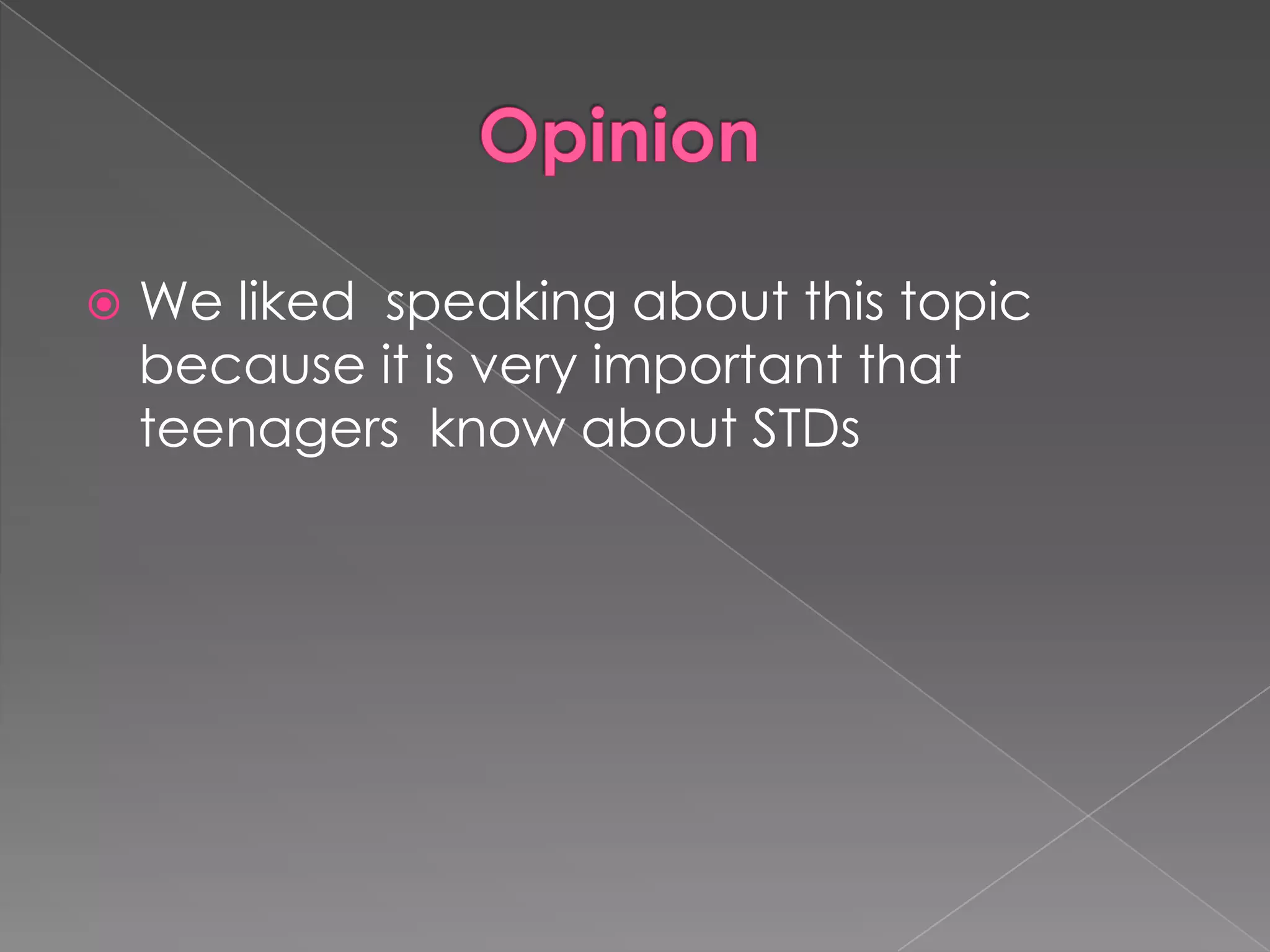 Opinion

We liked  speaking about this topic because it is very important that teenagers  know about STDs